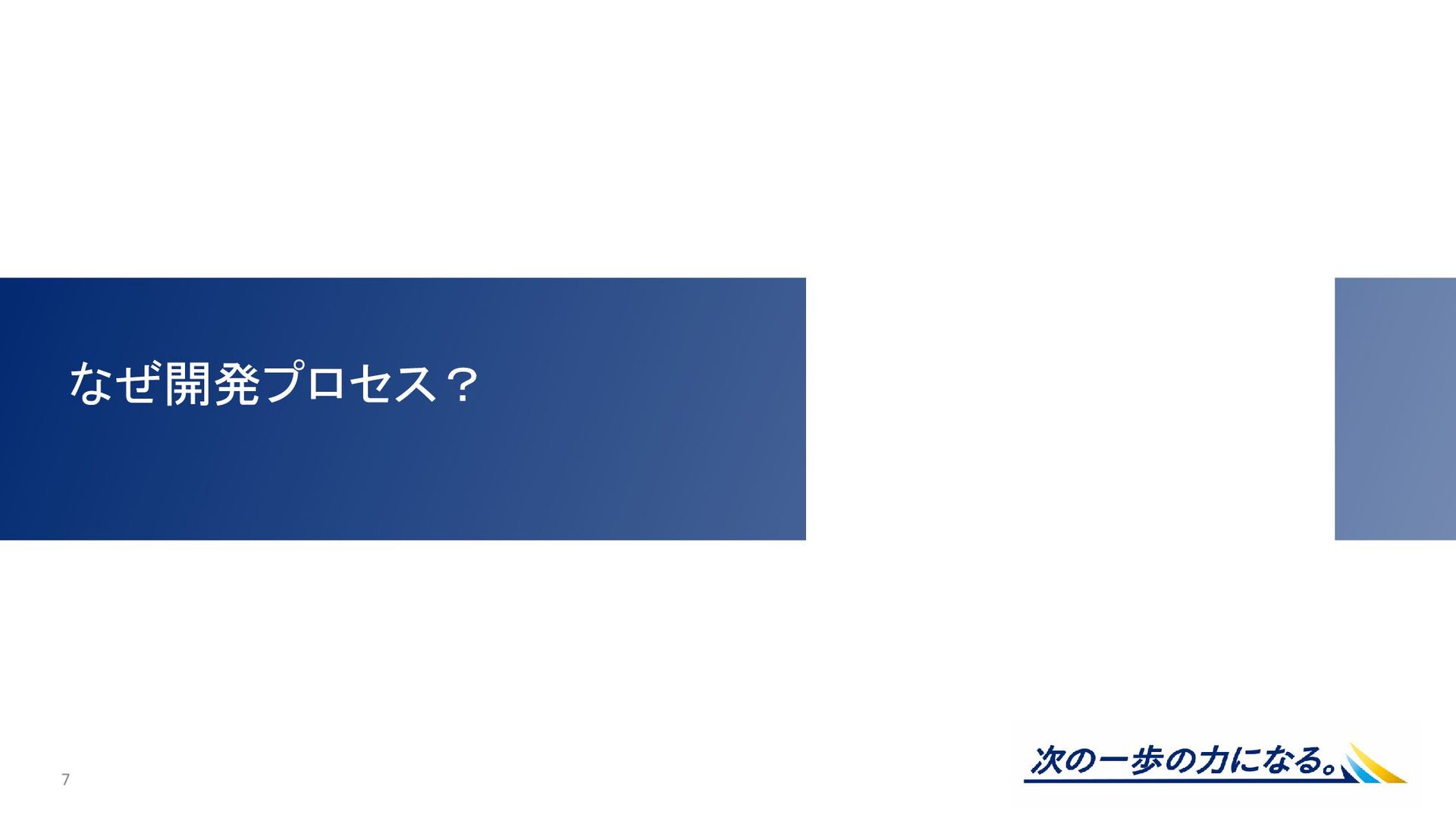 なぜ開発プロセス？

7

次の一歩の力になる。